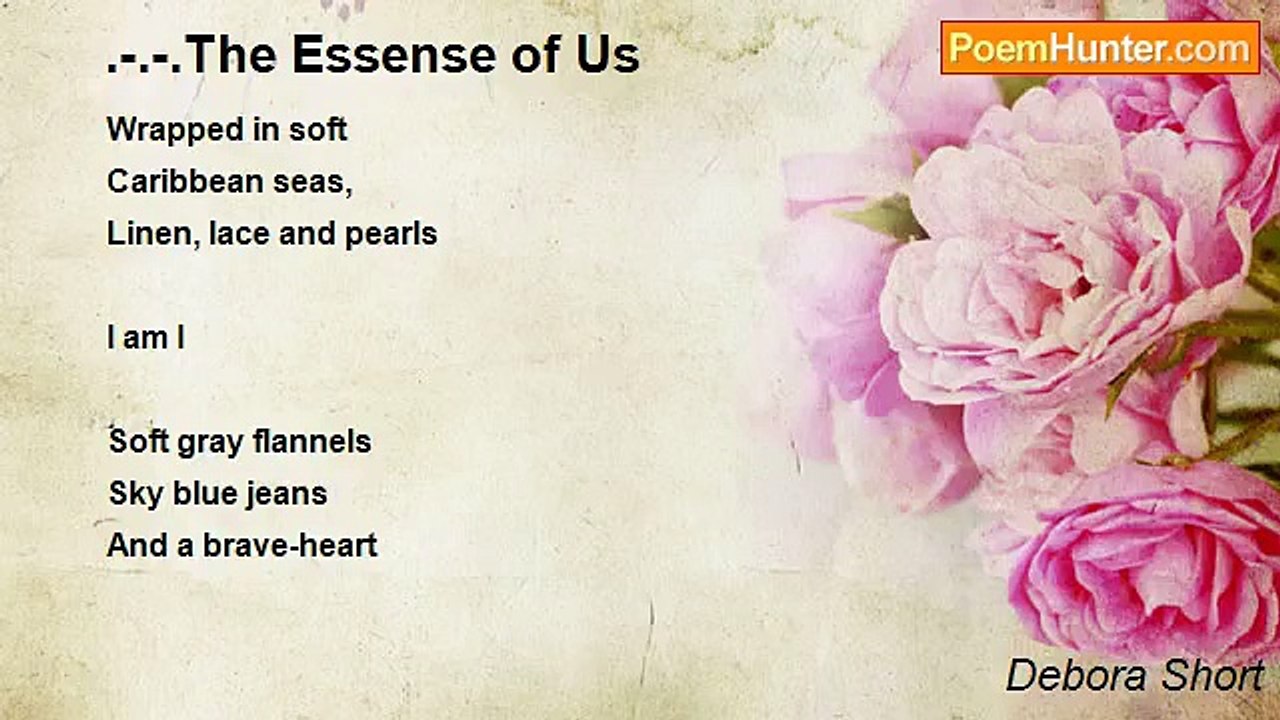 .-.-.The Essense of Us

PoemHunter.com

Wrapped in soft
Caribbean seas,
Linen, lace and pearls

I am I

Soft gray flannels
Sky blue jeans
And a brave-heart

Debora Short